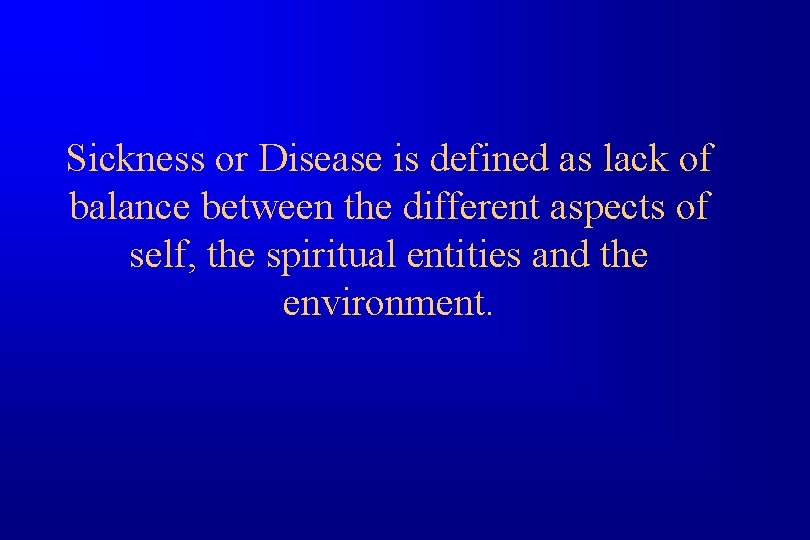 Sickness or Disease is defined as lack of balance between the different aspects of self, the spiritual entities and the environment.